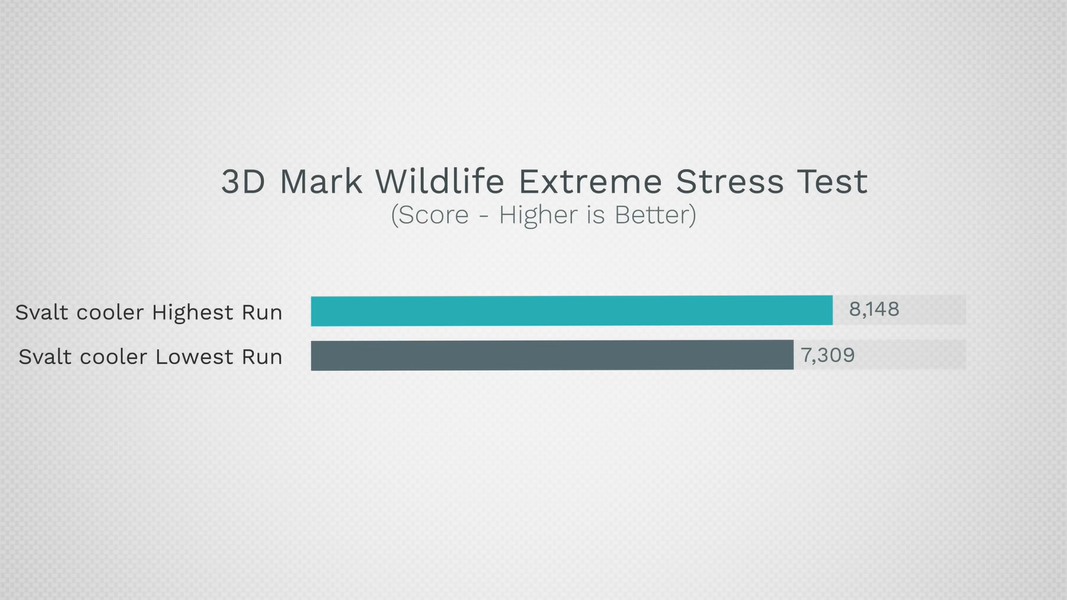 3D Mark Wildlife Extreme Stress Test
(Score - Higher is Better)

Svalt cooler Highest Run 8,148
Svalt cooler Lowest Run 7,309